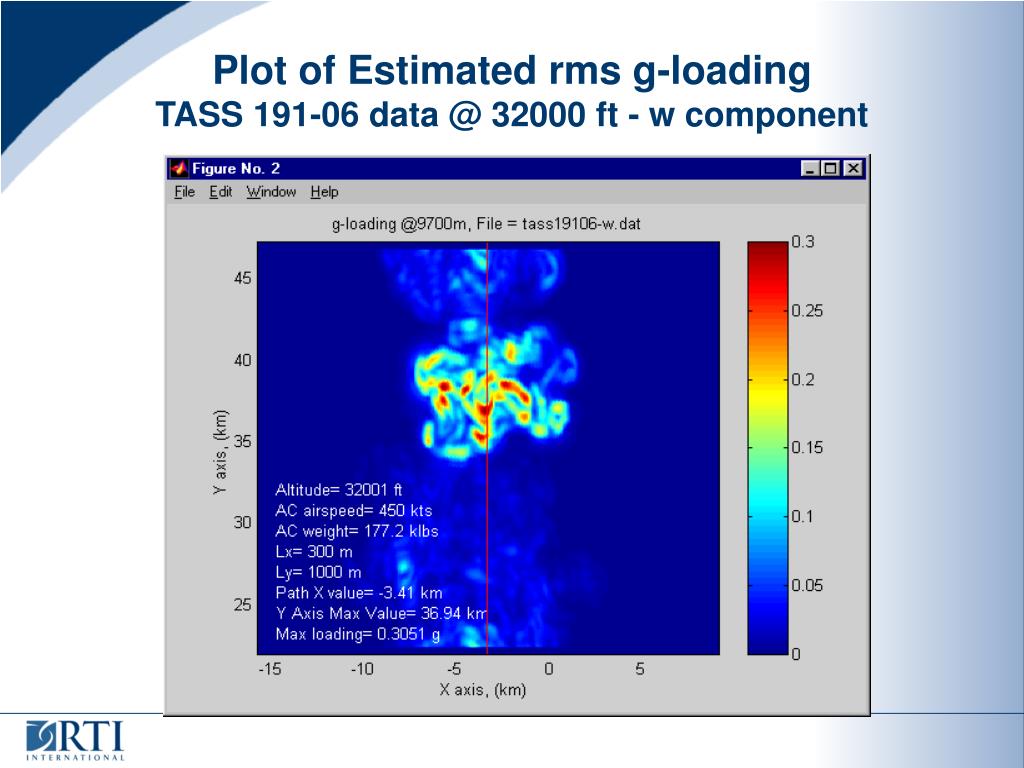 Plot of Estimated rms g-loading
TASS 191-06 data @ 32000 ft - w component

Figure No. 2

File Edit Window Help

g-loading @9700m, File = tass19106-w.dat

45
40
35
30
25

Y axis, (km)

Altitude= 32001 ft
AC airspeed= 450 kts
AC weight= 177.2 klbs
Lx= 300 m
Ly= 1000 m
Path X value= -3.41 km
Y Axis Max Value= 36.94 km
Max loading= 0.3051 g

-15 -10 -5 0 5

X axis, (km)

0.3
0.25
0.2
0.15
0.1
0.05
0

RTI INTERNATIONAL